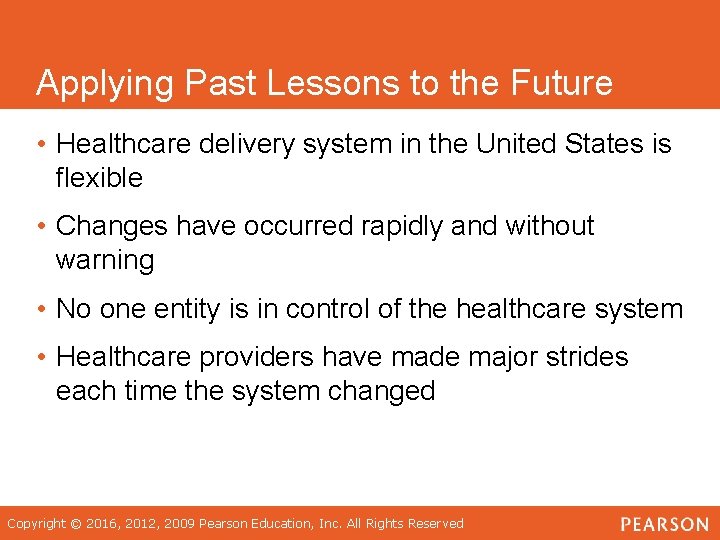 Applying Past Lessons to the Future

• Healthcare delivery system in the United States is flexible

• Changes have occurred rapidly and without warning

• No one entity is in control of the healthcare system

• Healthcare providers have made major strides each time the system changed

Copyright © 2016, 2012, 2009 Pearson Education, Inc. All Rights Reserved

PEARSON